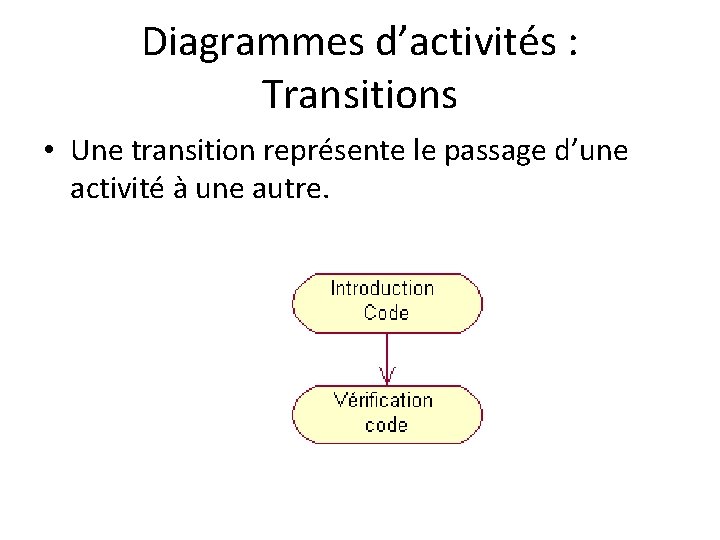 Diagrammes d’activités : Transitions

• Une transition représente le passage d’une activité à une autre.

Introduction Code

Vérification code